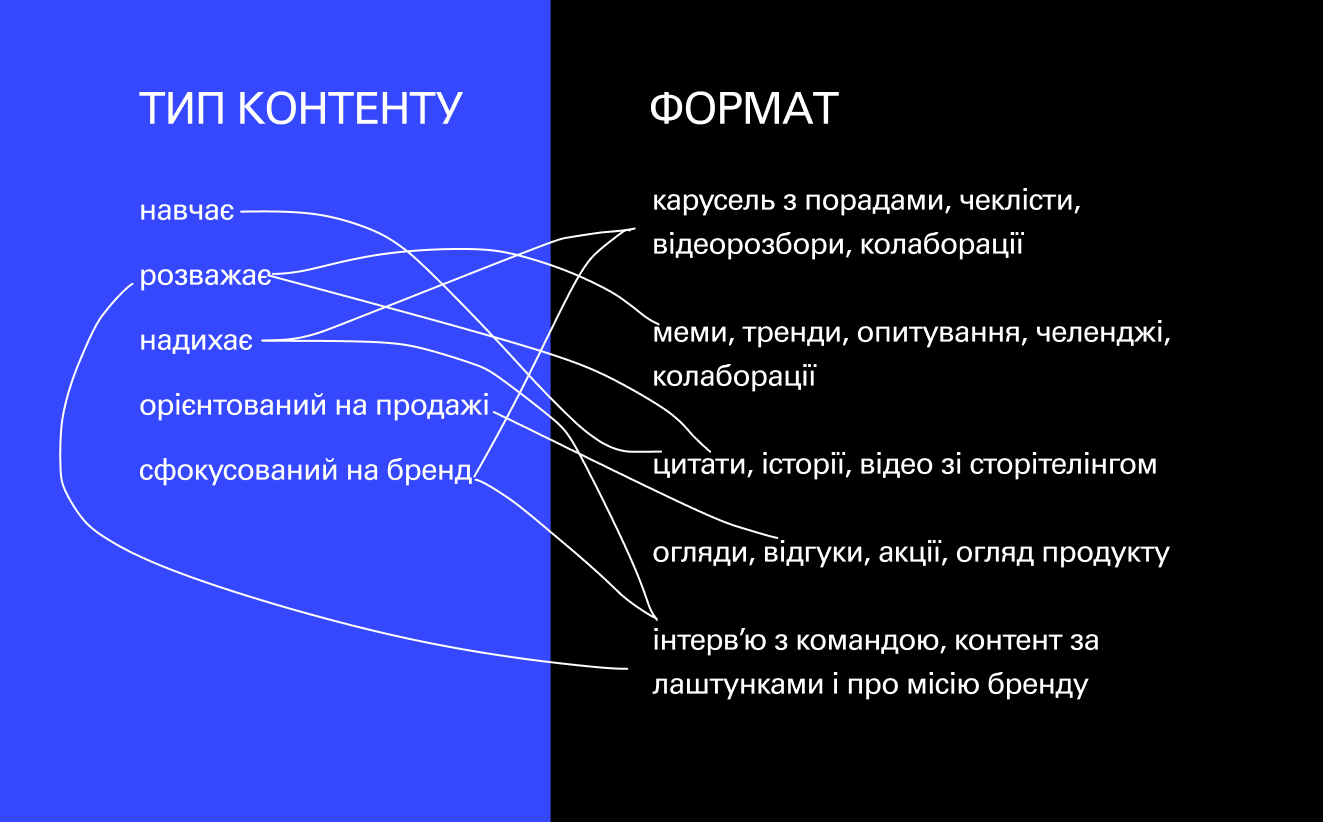 ТИП КОНТЕНТУ

навчає

розважає

надихає

орієнтований на продажі

сфокусований на бренд

ФОРМАТ

карусель з порадами, чеклісти, відеорозбори, колаборації

меми, тренди, опитування, челенджі, колаборації

цитати, історії, відео зі сторітелінгом

огляди, відгуки, акції, огляд продукту

інтерв’ю з командою, контент за лаштунками і про місію бренду